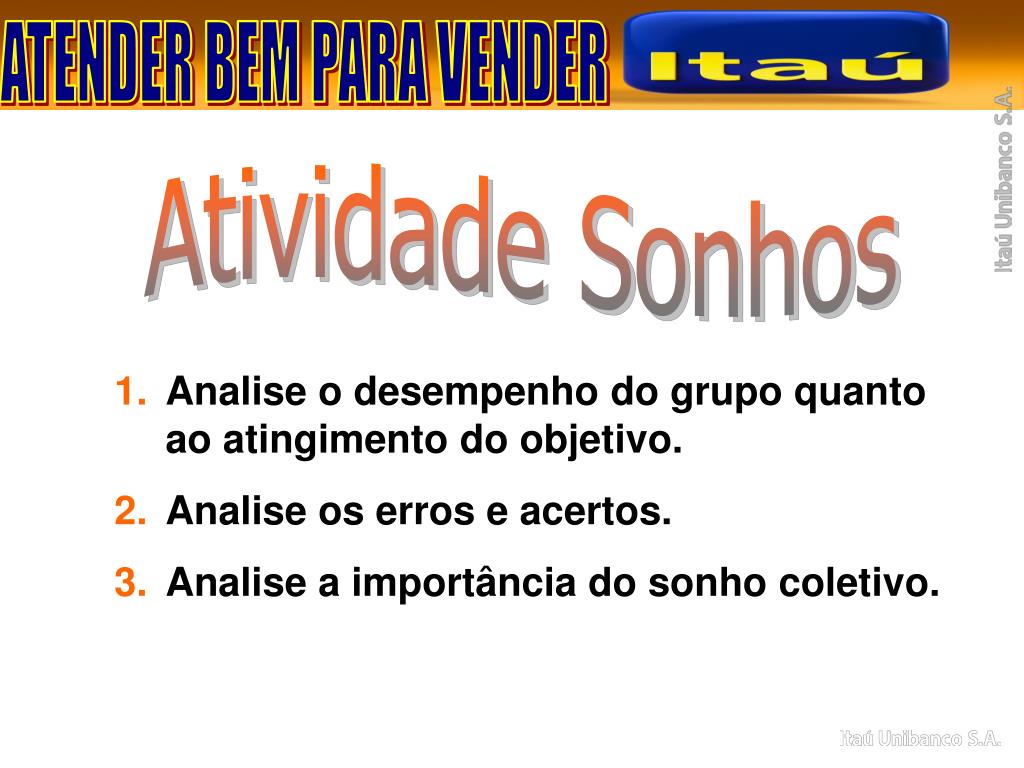 ATENDER BEM PARA VENDER

Itaú

Itaú Unibanco S.A.

Atividade Sonhos

1. Analise o desempenho do grupo quanto ao atingimento do objetivo.

2. Analise os erros e acertos.

3. Analise a importância do sonho coletivo.

Itaú Unibanco S.A.